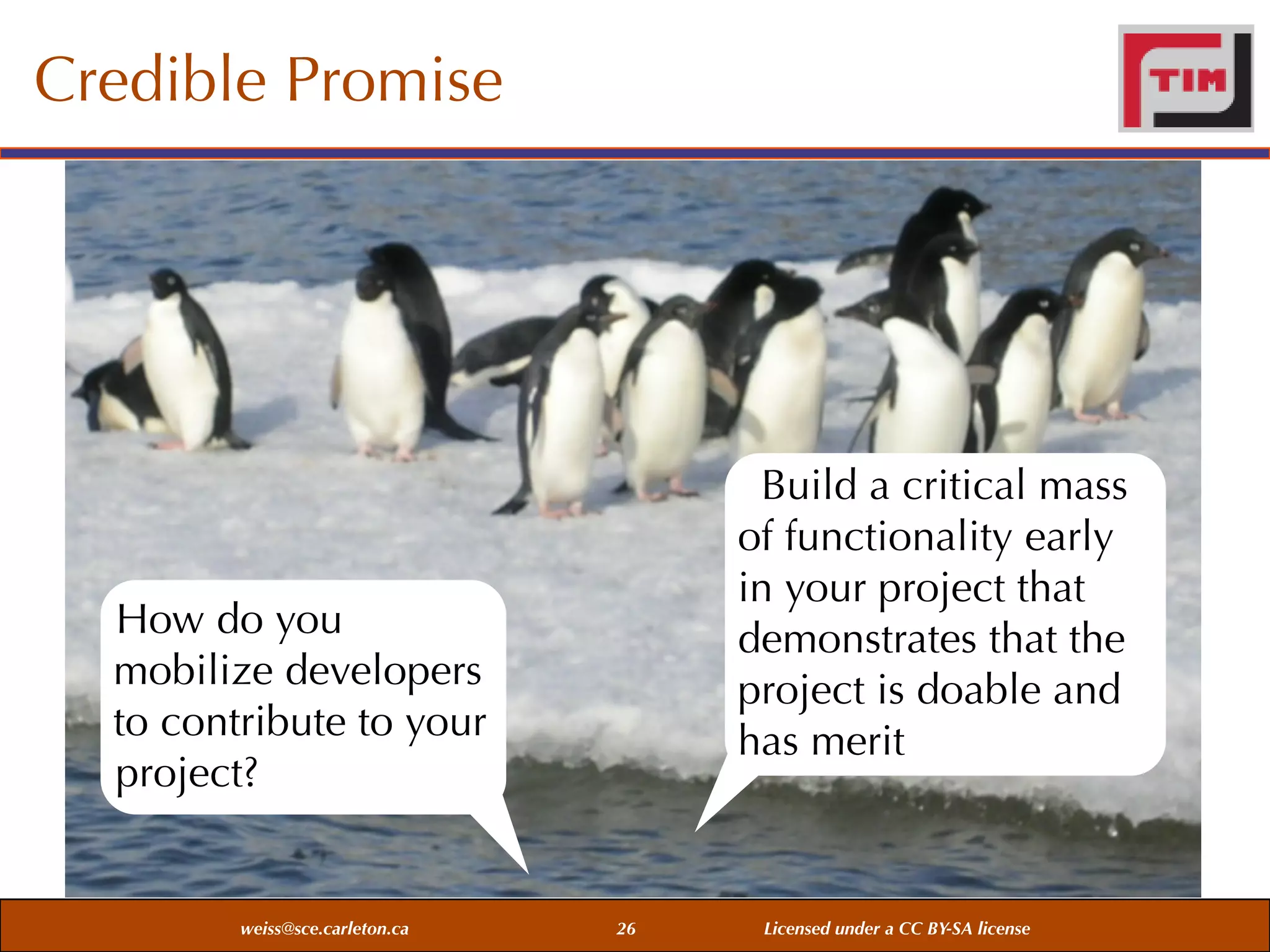 Credible Promise

TIM

How do you mobilize developers to contribute to your project?

Build a critical mass of functionality early in your project that demonstrates that the project is doable and has merit

weiss@sce.carleton.ca

26

Licensed under a CC BY-SA license